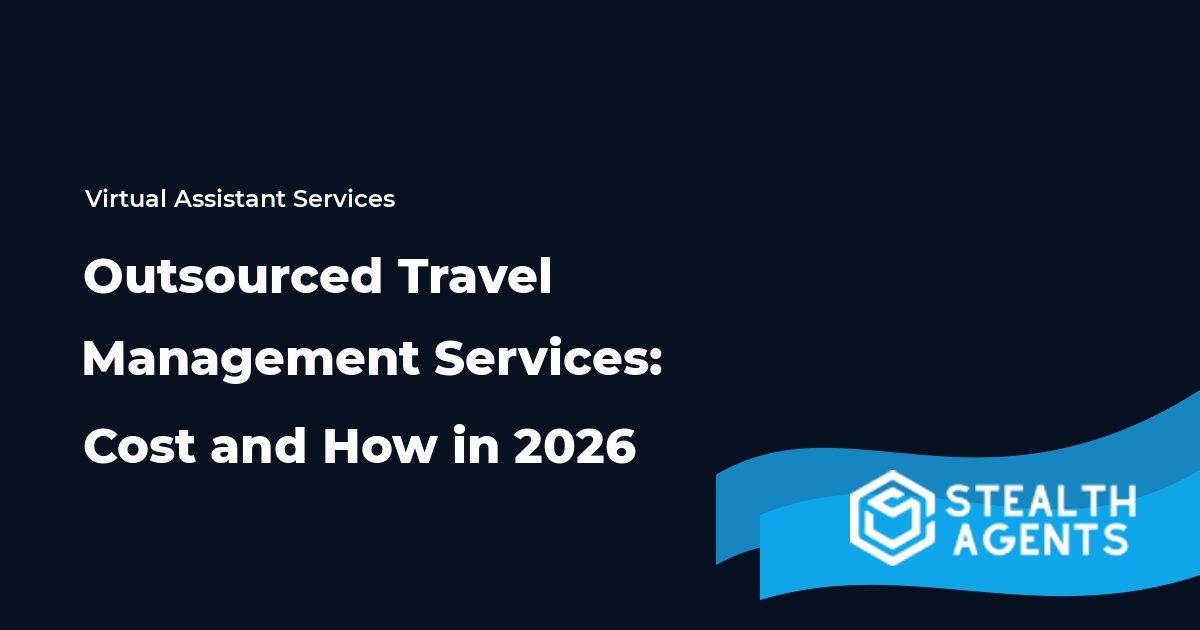 Virtual Assistant Services

Outsourced Travel Management Services: Cost and How in 2026

STEALTH AGENTS